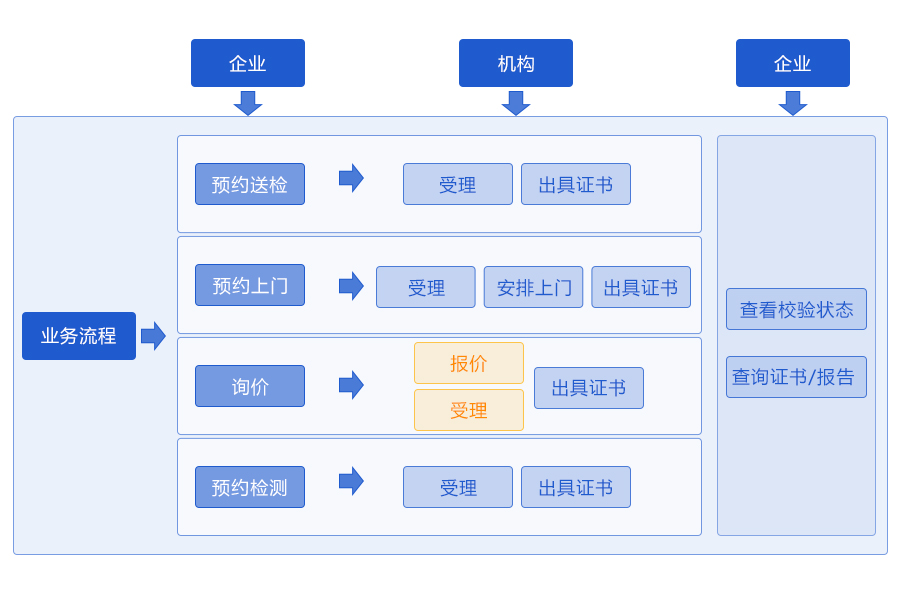 企业

机构

企业

业务流程

预约送检

受理

出具证书

预约上门

受理

安排上门

出具证书

询价

报价

受理

出具证书

预约检测

受理

出具证书

查看校验状态

查询证书/报告